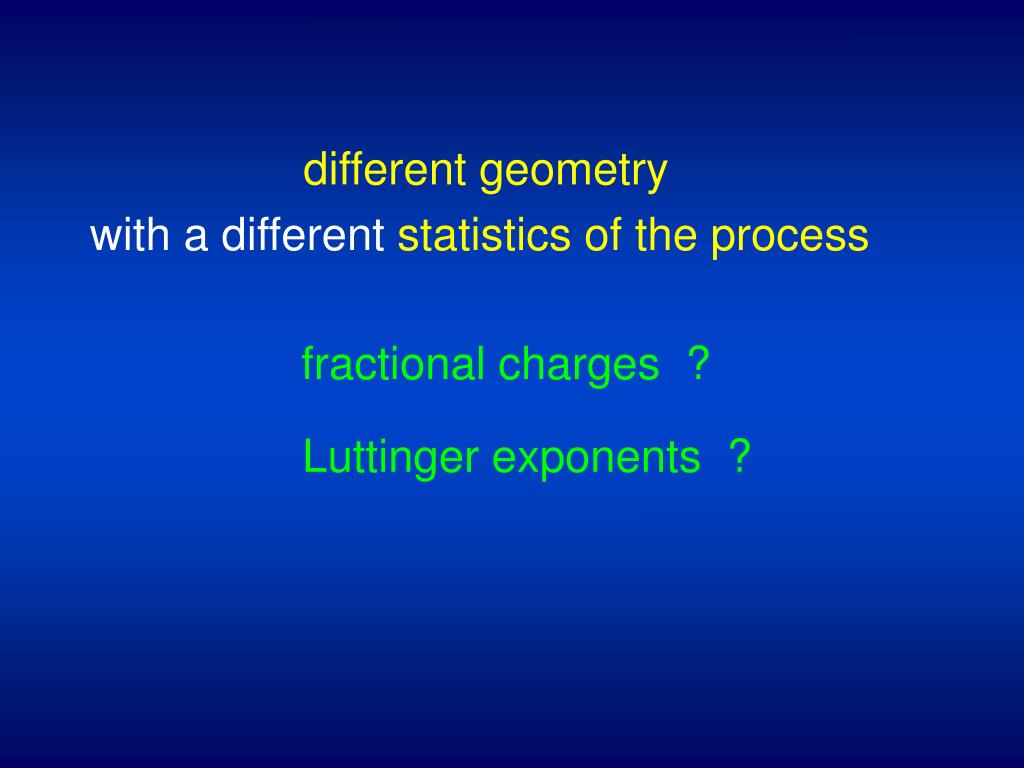 different geometry
with a different statistics of the process

fractional charges ?

Luttinger exponents ?